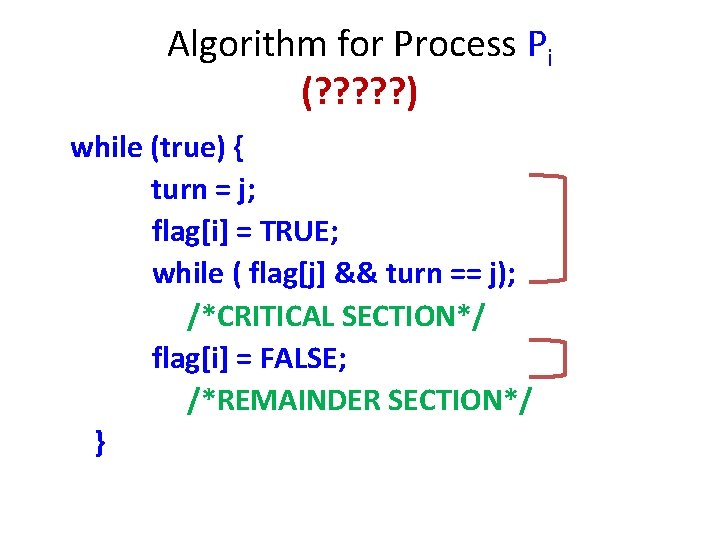 Algorithm for Process $P_i$
(?????)

while (true) {
turn = j;
flag[i] = TRUE;
while ( flag[j] && turn == j);
/*CRITICAL SECTION*/
flag[i] = FALSE;
/*REMAINDER SECTION*/
}